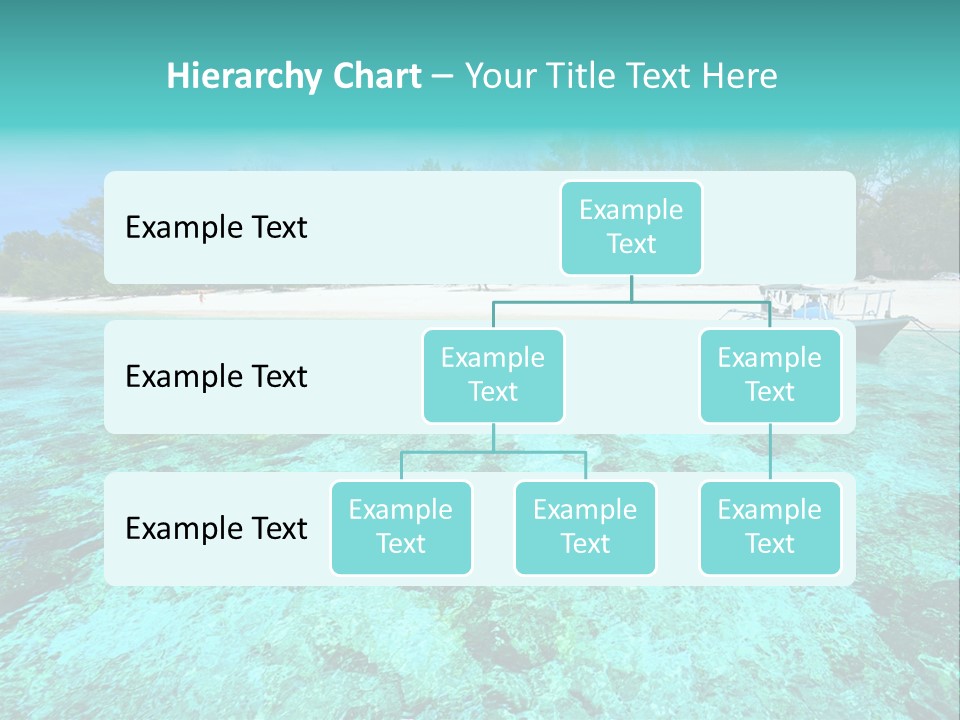 Hierarchy Chart – Your Title Text Here

Example Text

Example Text

Example Text

Example Text

Example Text

Example Text

Example Text

Example Text

Example Text